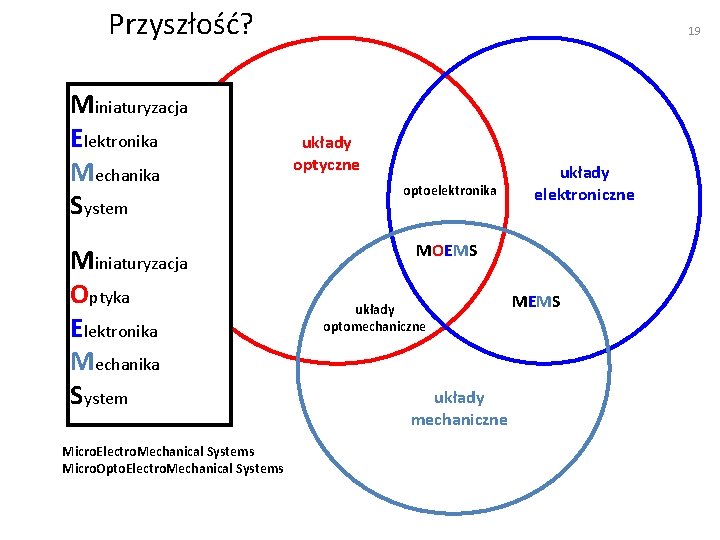 Przyszłość?

19

Miniaturyzacja
Elektronika
Mechanika
System

Miniaturyzacja
Optyka
Elektronika
Mechanika
System

MicroElectroMechanical Systems
MicroOptoElectroMechanical Systems

układy optyczne

optoelektronika

układy elektroniczne

MOEMS

układy optomechaniczne

MEMS

układy mechaniczne